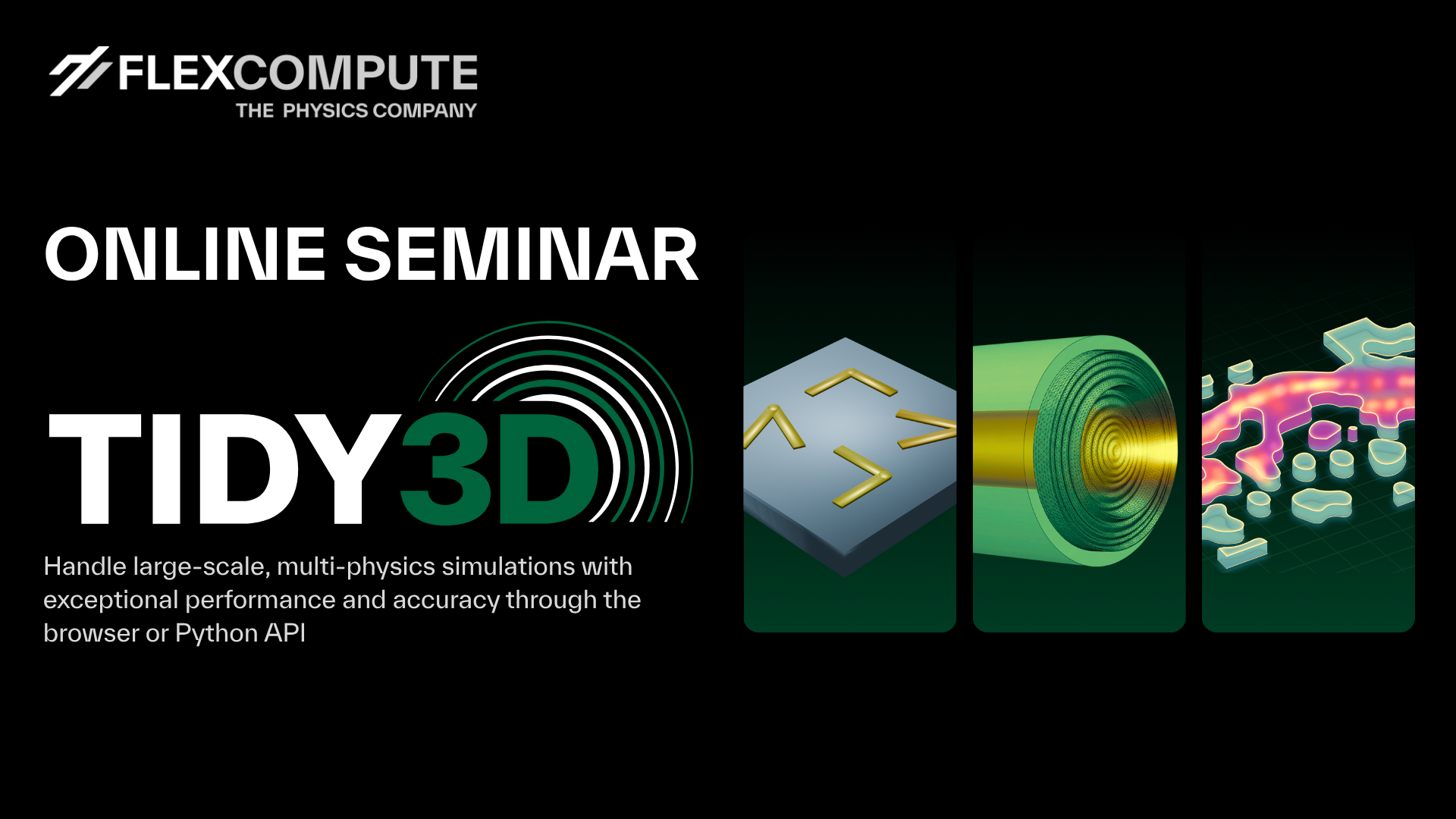 FLEXCOMPUTE
THE PHYSICS COMPANY

ONLINE SEMINAR

TIDY3D

Handle large-scale, multi-physics simulations with exceptional performance and accuracy through the browser or Python API